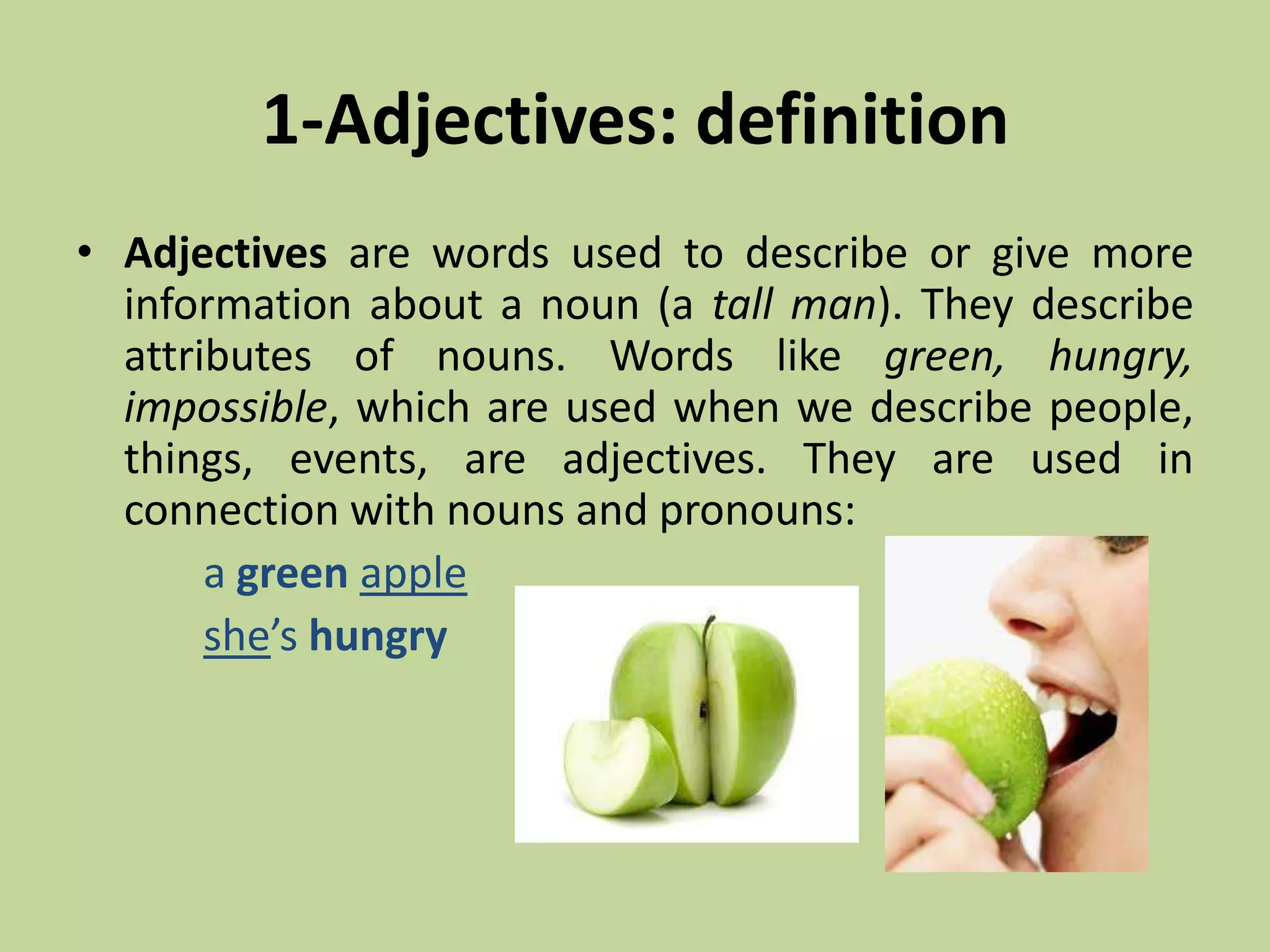 1-Adjectives: definition

• Adjectives are words used to describe or give more information about a noun (a tall man). They describe attributes of nouns. Words like green, hungry, impossible, which are used when we describe people, things, events, are adjectives. They are used in connection with nouns and pronouns:

a green apple

she's hungry